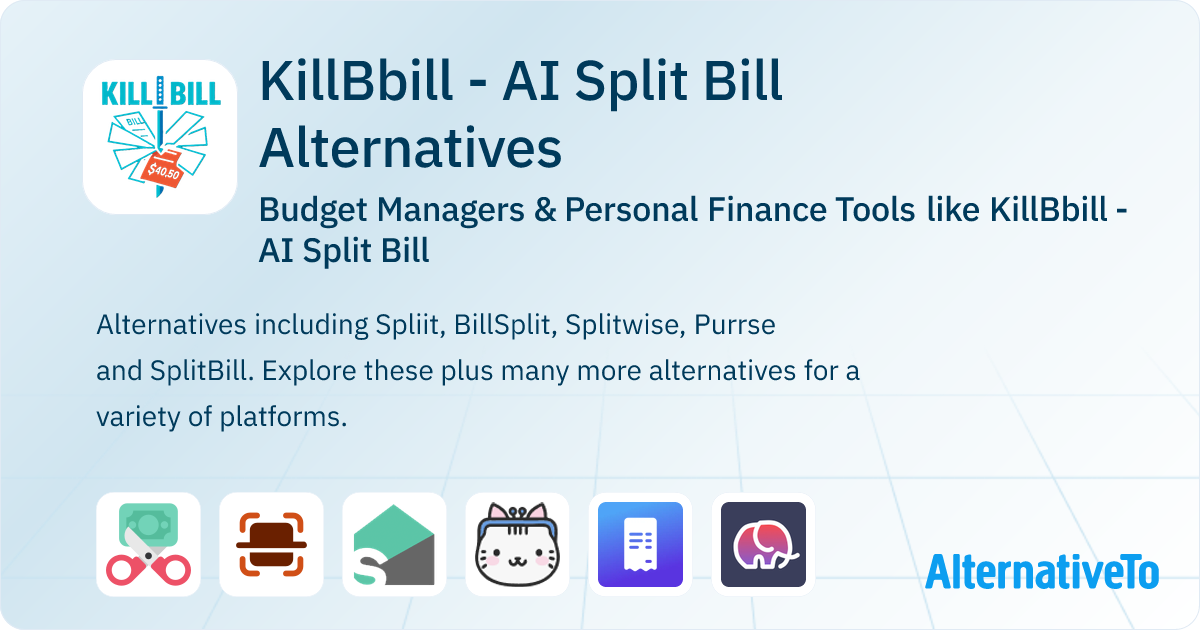 KILL BILL

BILL

$40.50

KillBbill - AI Split Bill Alternatives

Budget Managers & Personal Finance Tools like KillBbill - AI Split Bill

Alternatives including Spliit, BillSplit, Splitwise, Purrse and SplitBill. Explore these plus many more alternatives for a variety of platforms.

AlternativeTo